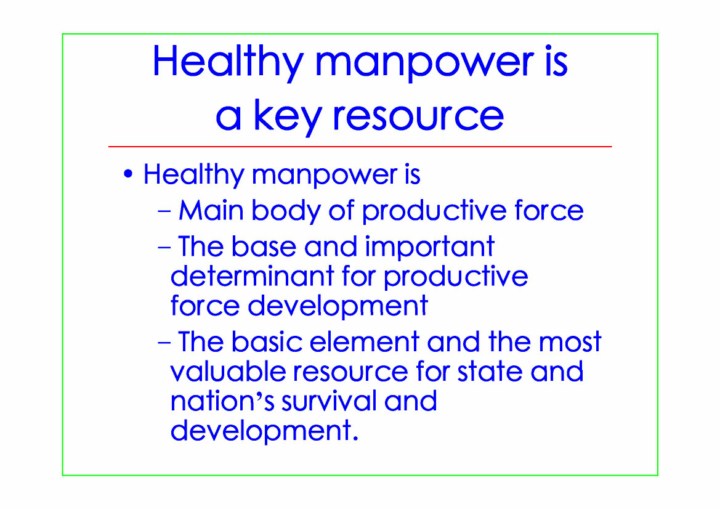 Healthy manpower is a key resource

• Healthy manpower is
– Main body of productive force
– The base and important determinant for productive force development
– The basic element and the most valuable resource for state and nation's survival and development.